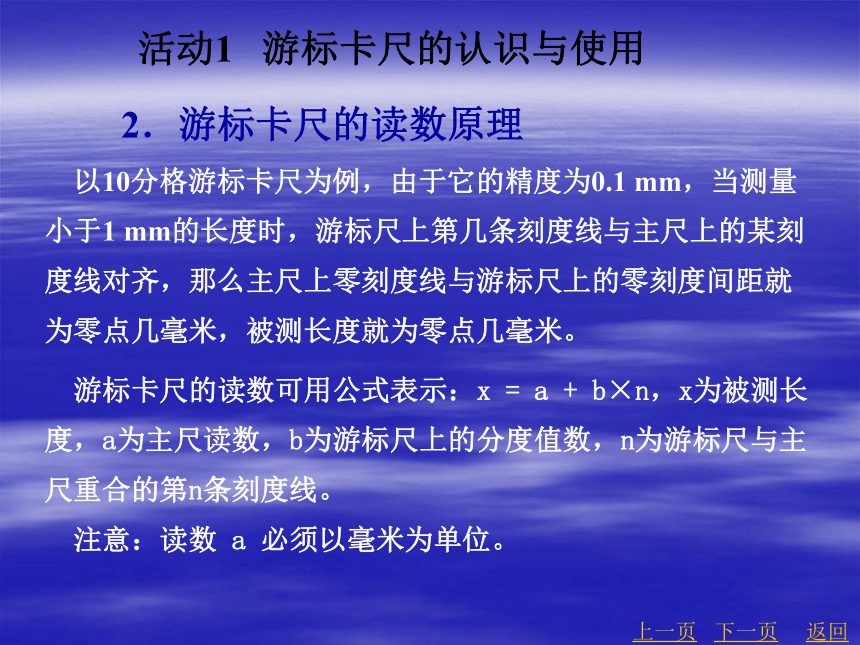 活动1 游标卡尺的认识与使用

2．游标卡尺的读数原理

以10分格游标卡尺为例，由于它的精度为0.1 mm，当测量小于1 mm的长度时，游标尺上第几条刻度线与主尺上的某刻度线对齐，那么主尺上零刻度线与游标尺上的零刻度间距就为零点几毫米，被测长度就为零点几毫米。

游标卡尺的读数可用公式表示：$x = a + b \times n$，x为被测长度，a为主尺读数，b为游标尺上的分度值数，n为游标尺与主尺重合的第n条刻度线。

注意：读数 a 必须以毫米为单位。

上一页 下一页 返回